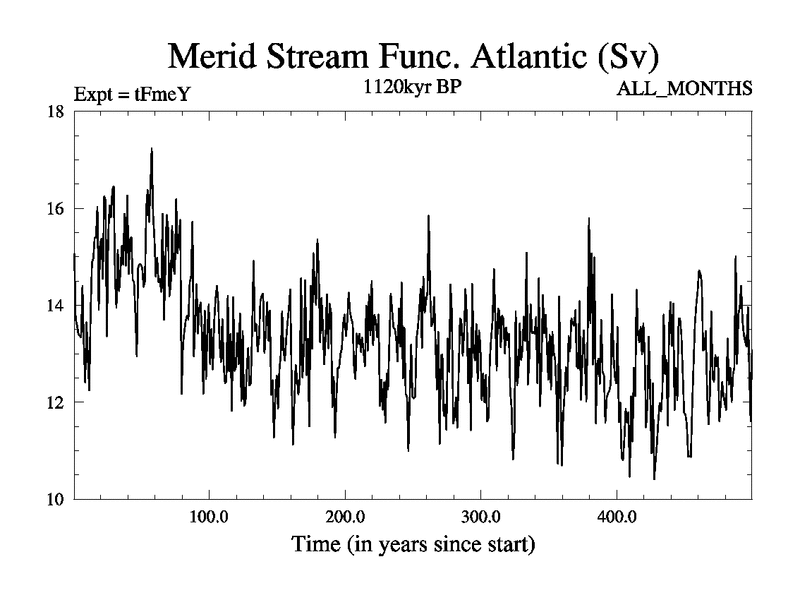 Merid Stream Func. Atlantic (Sv)
Expt = tFmeY
1120kyr BP
ALL_MONTHS
18
16
14
12
10
100.0
200.0
300.0
400.0
Time (in years since start)